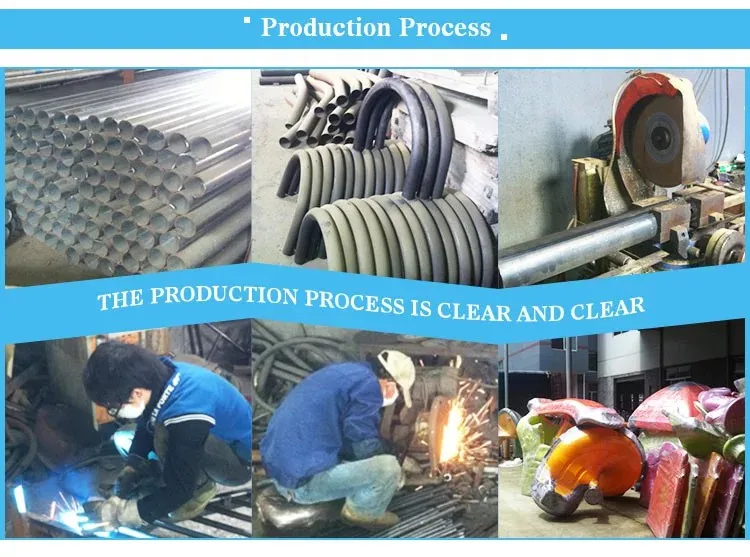 Production Process

THE PRODUCTION PROCESS IS CLEAR AND CLEAR